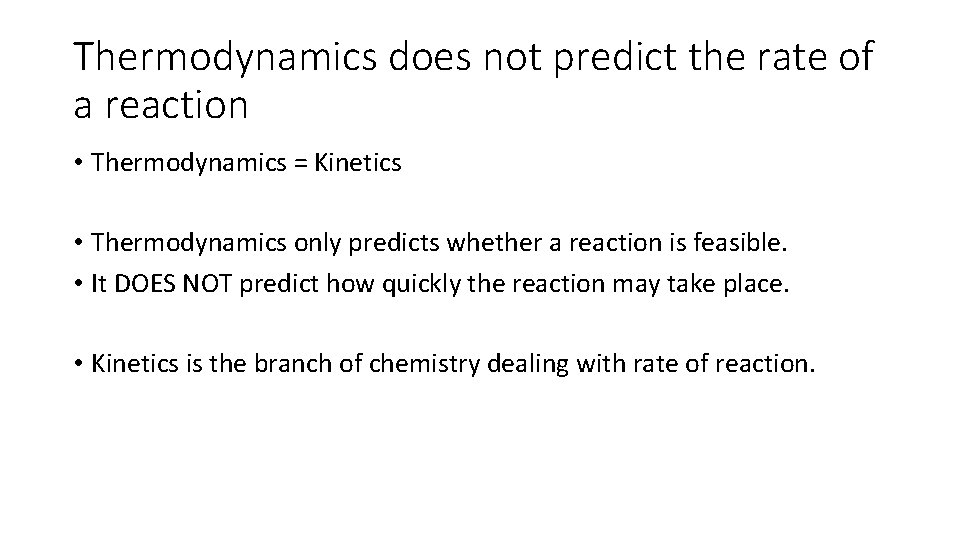 Thermodynamics does not predict the rate of a reaction

• Thermodynamics = Kinetics

• Thermodynamics only predicts whether a reaction is feasible.
• It DOES NOT predict how quickly the reaction may take place.

• Kinetics is the branch of chemistry dealing with rate of reaction.